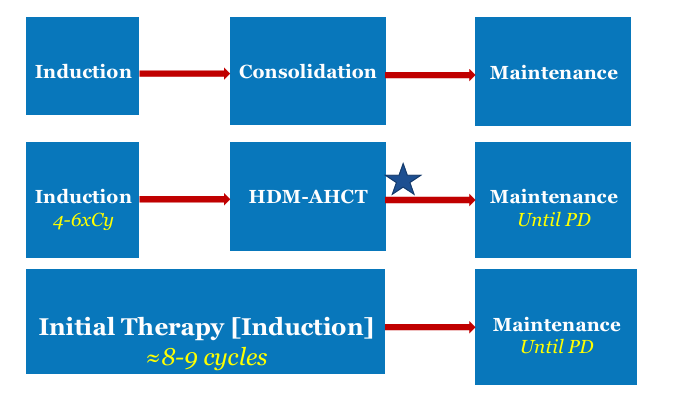 Induction

Consolidation

Maintenance

Induction
4-6xCy

HDM-AHCT

Maintenance
Until PD

Initial Therapy [Induction]
≈8-9 cycles

Maintenance
Until PD